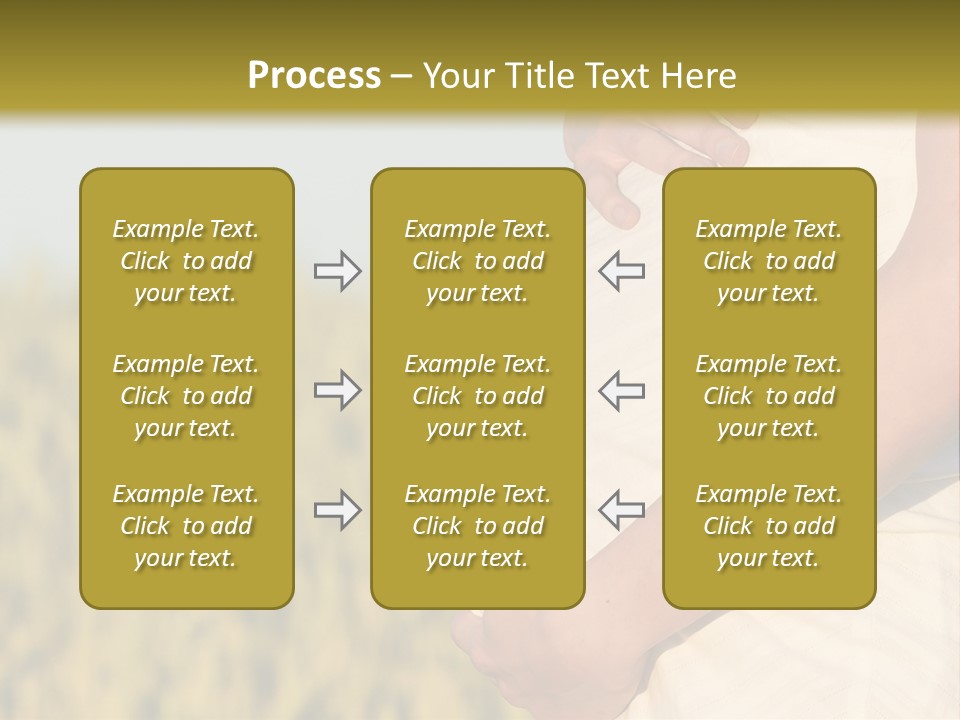 Process – Your Title Text Here

Example Text. Click to add your text.

Example Text. Click to add your text.

Example Text. Click to add your text.

Example Text. Click to add your text.

Example Text. Click to add your text.

Example Text. Click to add your text.

Example Text. Click to add your text.

Example Text. Click to add your text.

Example Text. Click to add your text.